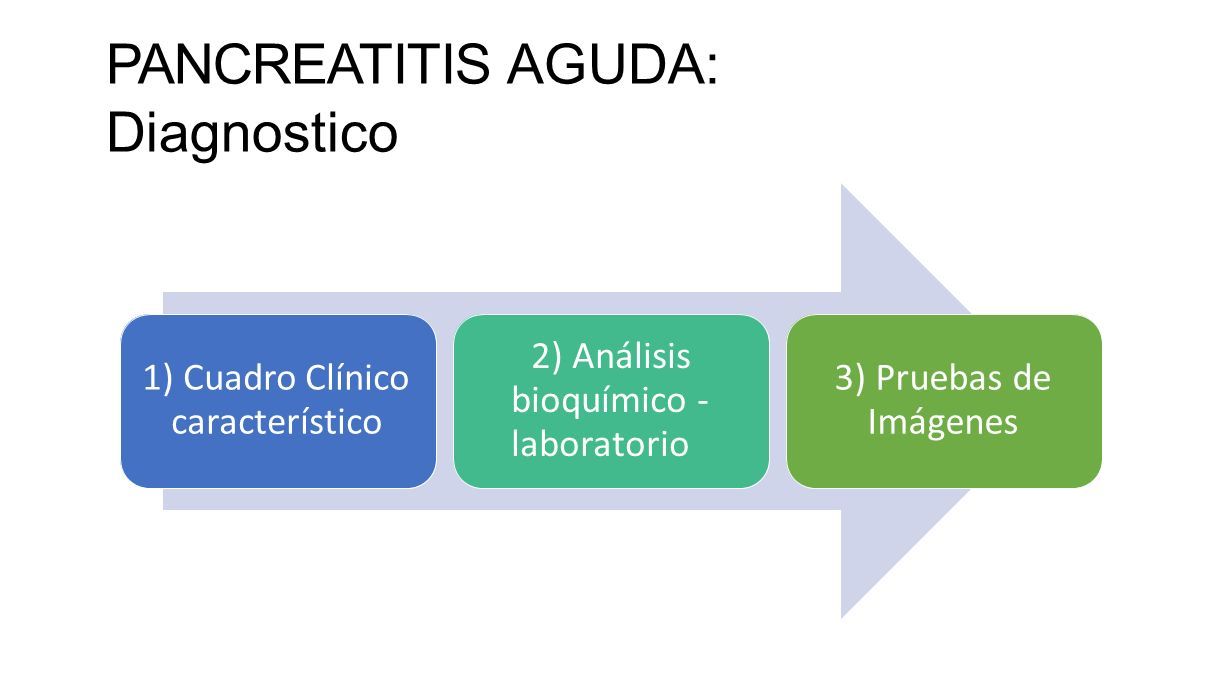 PANCREATITIS AGUDA: Diagnostico

1) Cuadro Clínico característico

2) Análisis bioquímico - laboratorio

3) Pruebas de Imágenes